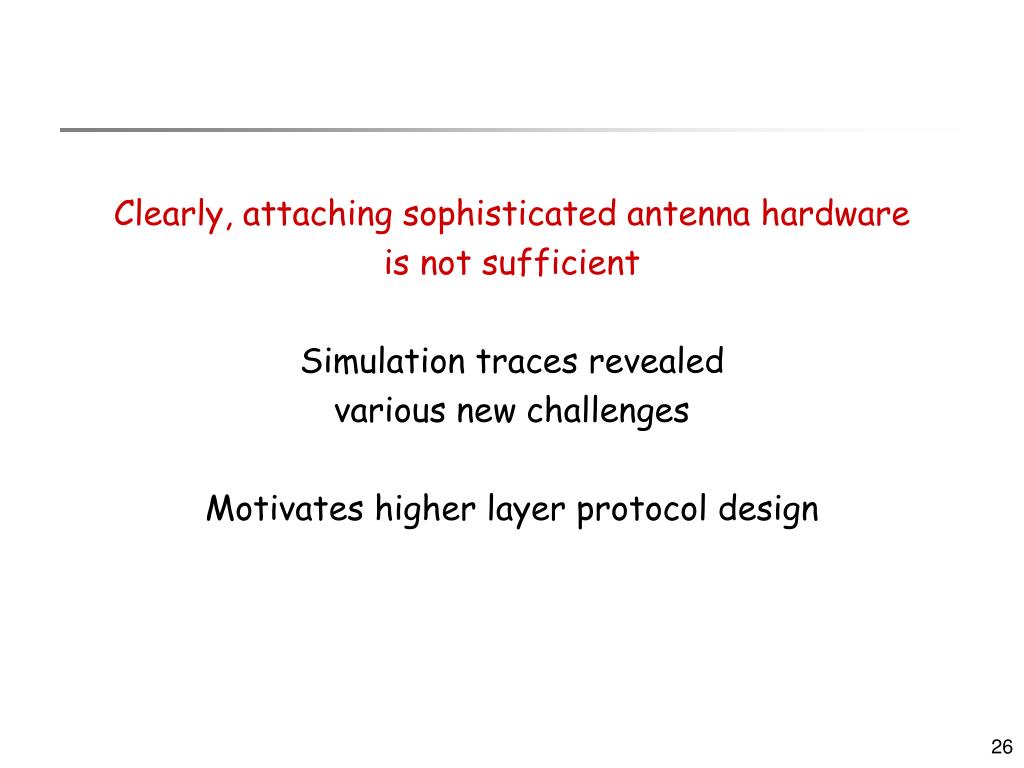 Clearly, attaching sophisticated antenna hardware is not sufficient

Simulation traces revealed various new challenges

Motivates higher layer protocol design

26